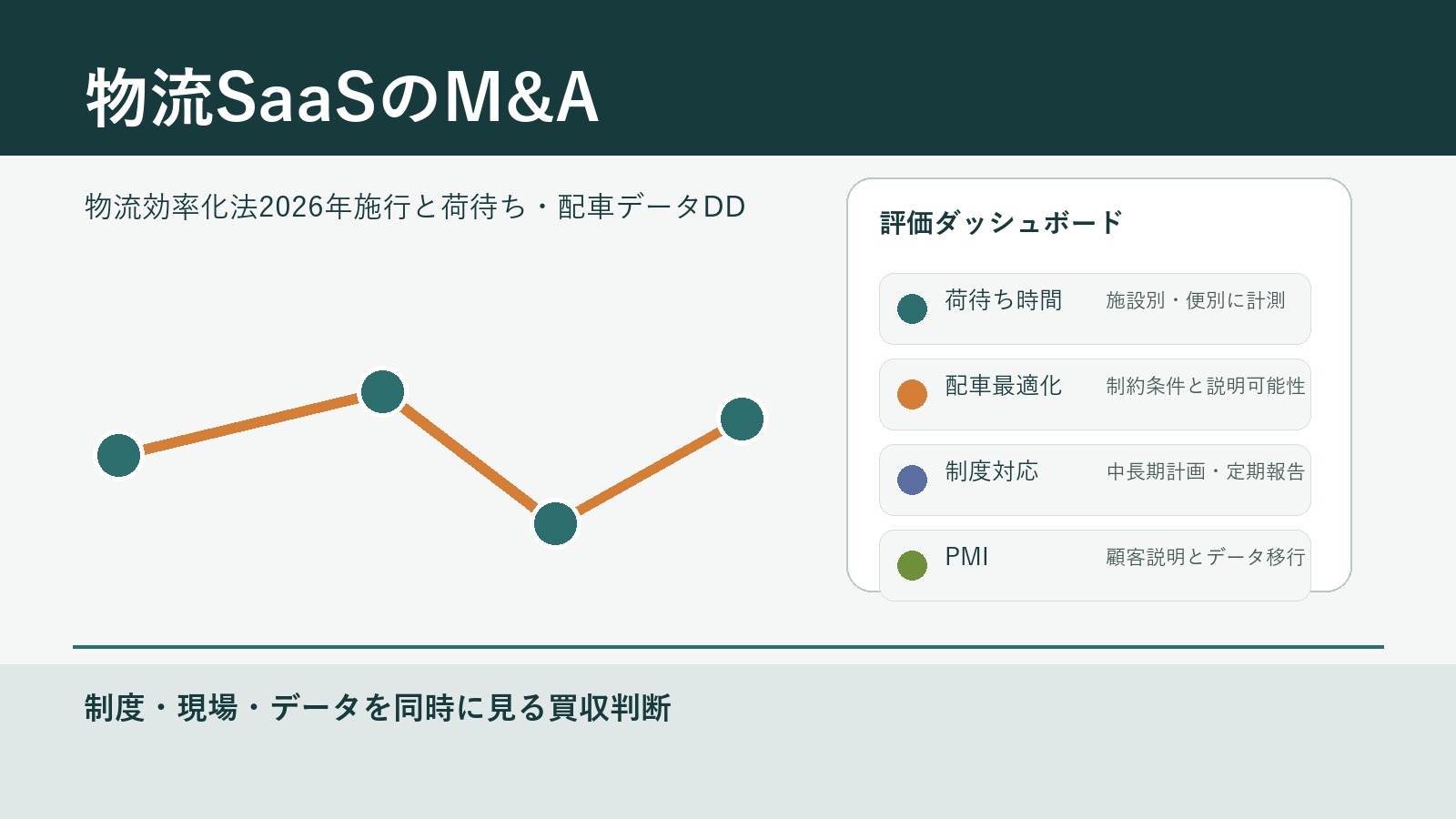 物流SaaSのM&A

物流効率化法2026年施行と荷待ち・配車データDD

評価ダッシュボード

荷待ち時間 施設別・便別に計測

配車最適化 制約条件と説明可能性

制度対応 中長期計画・定期報告

PMI 顧客説明とデータ移行

制度・現場・データを同時に見る買収判断